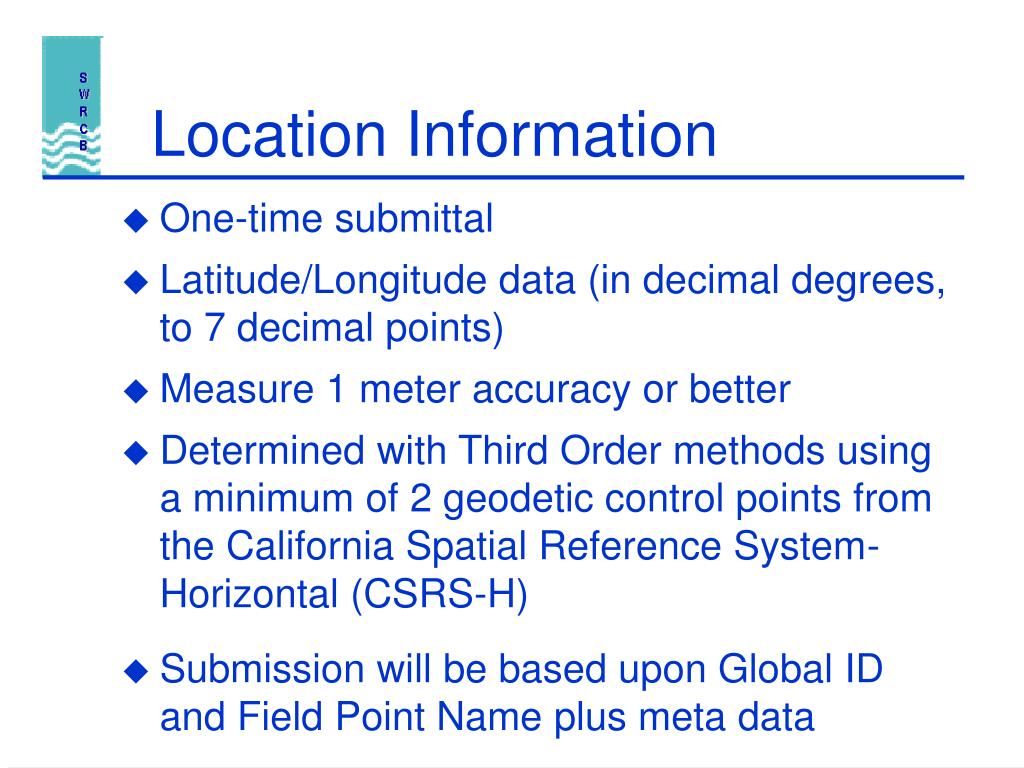 S
W
R
C
B

Location Information

◆ One-time submittal

◆ Latitude/Longitude data (in decimal degrees, to 7 decimal points)

◆ Measure 1 meter accuracy or better

◆ Determined with Third Order methods using a minimum of 2 geodetic control points from the California Spatial Reference System-Horizontal (CSRS-H)

◆ Submission will be based upon Global ID and Field Point Name plus meta data